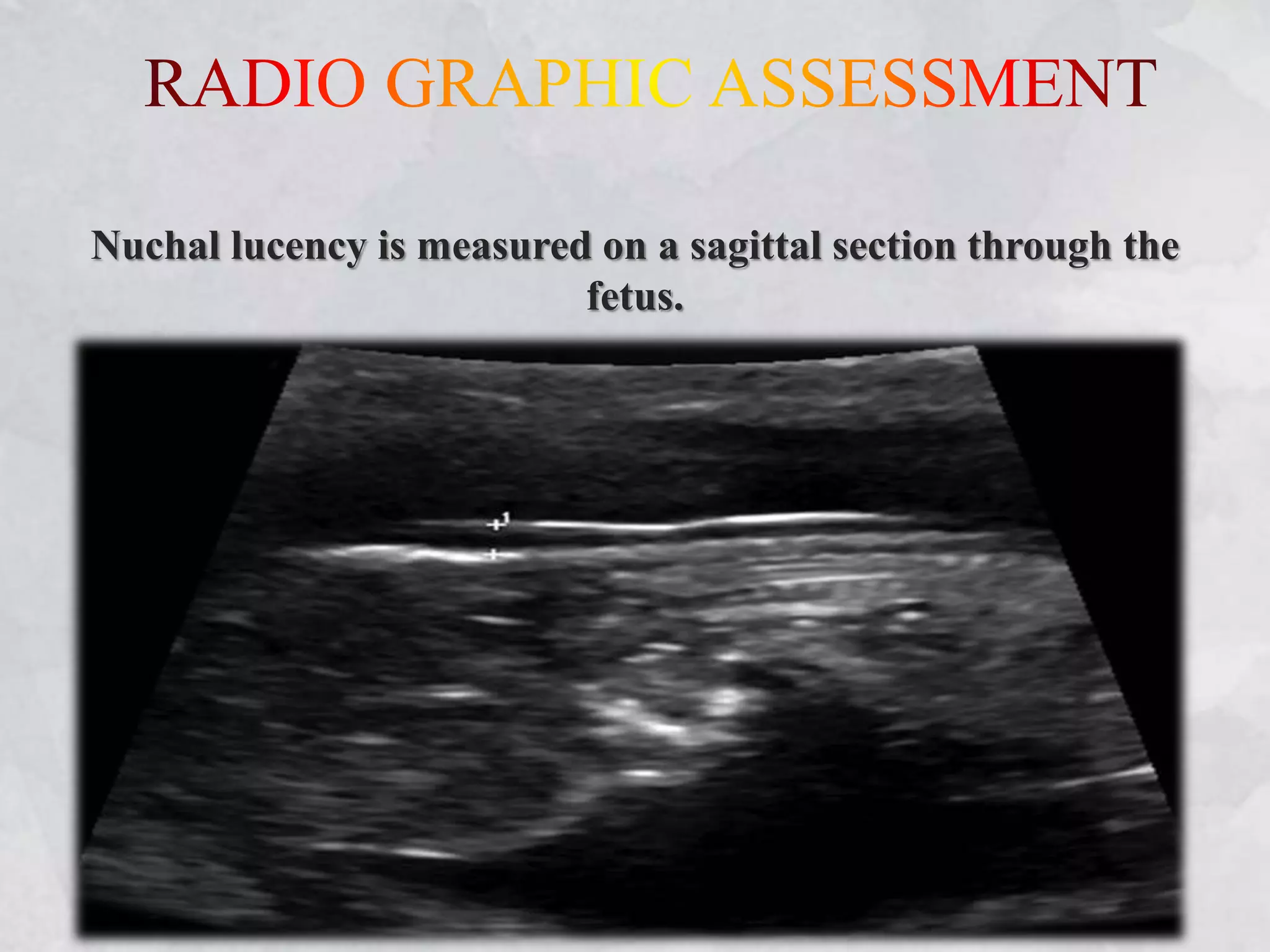 RADIO GRAPHIC ASSESSMENT

Nuchal lucency is measured on a sagittal section through the fetus.

1